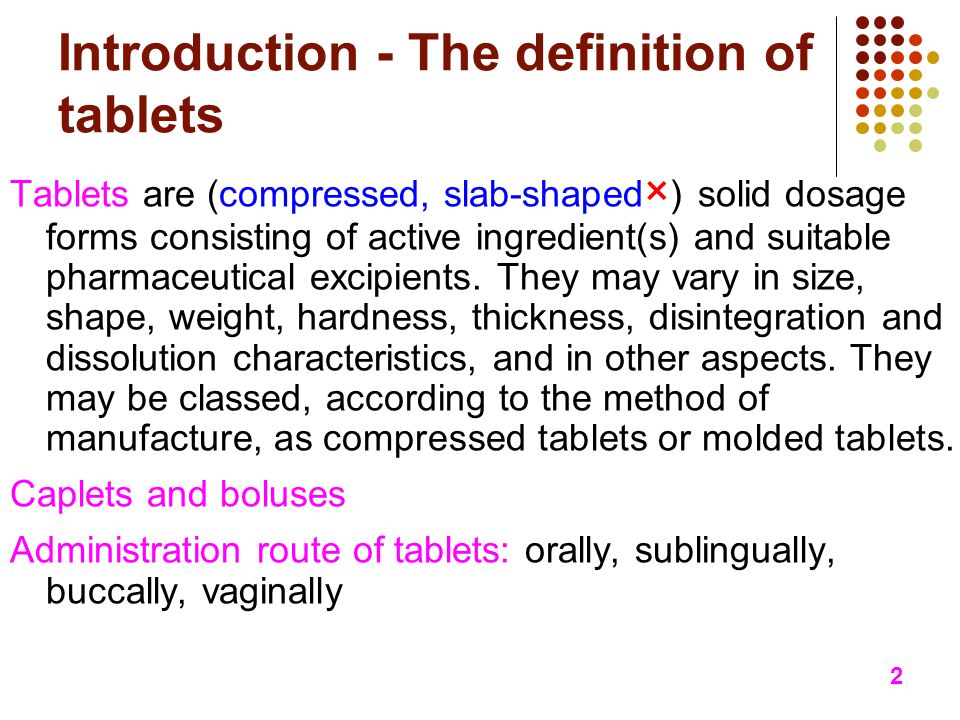 Introduction - The definition of tablets

Tablets are (compressed, slab-shaped×) solid dosage forms consisting of active ingredient(s) and suitable pharmaceutical excipients. They may vary in size, shape, weight, hardness, thickness, disintegration and dissolution characteristics, and in other aspects. They may be classed, according to the method of manufacture, as compressed tablets or molded tablets.

Caplets and boluses

Administration route of tablets: orally, sublingually, buccally, vaginally

2